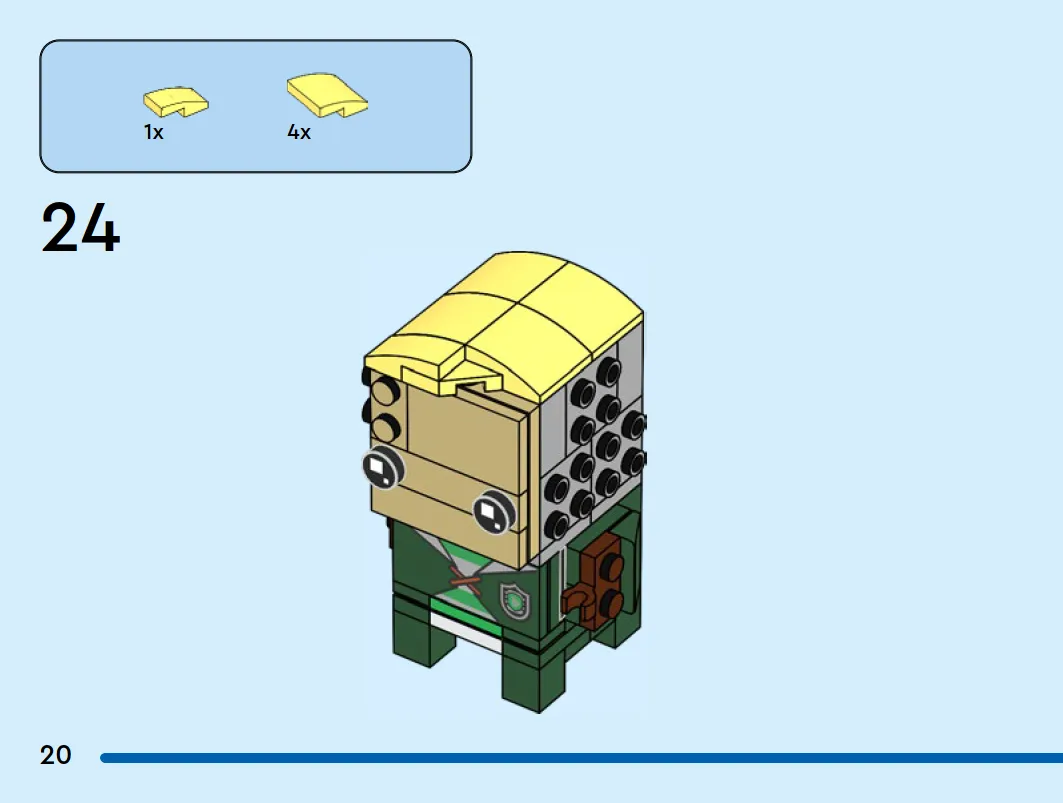 1x
4x

24

20